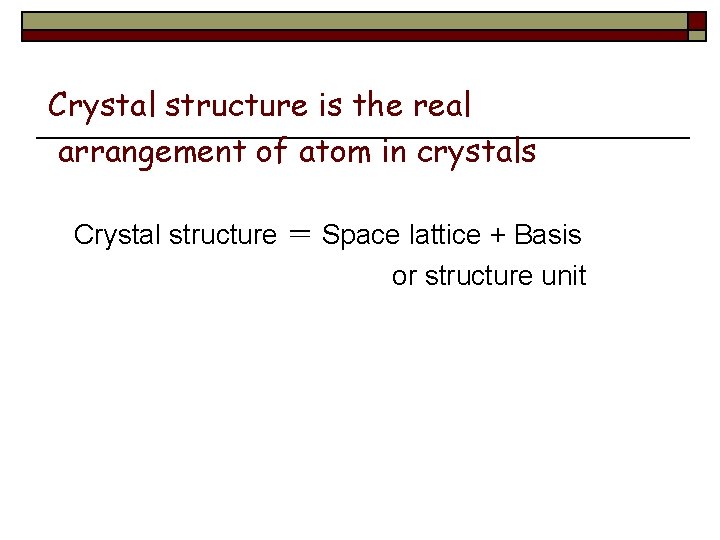 Crystal structure is the real arrangement of atom in crystals

Crystal structure = Space lattice + Basis
or structure unit